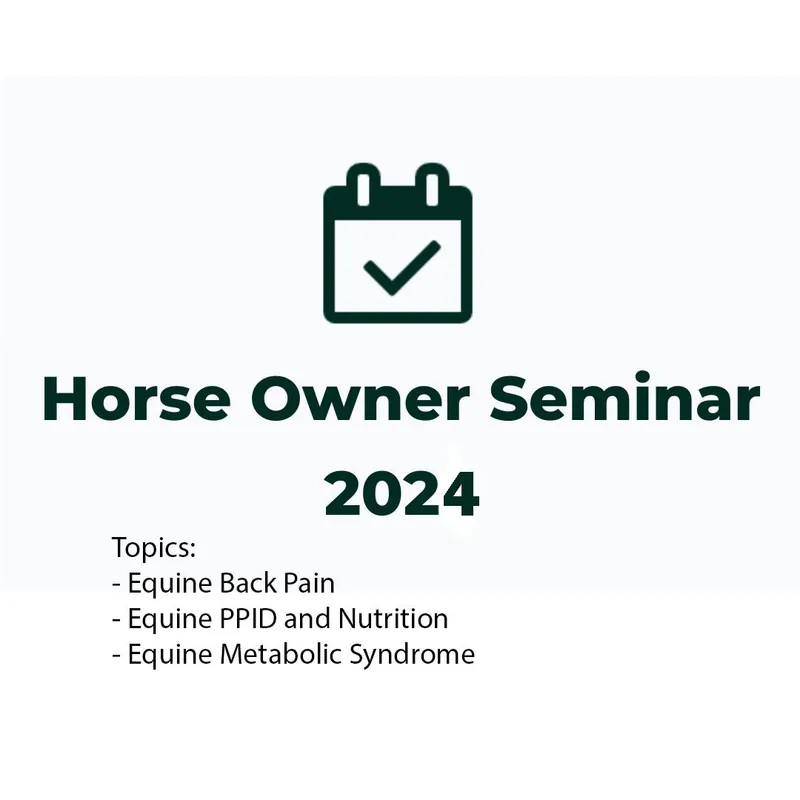 Horse Owner Seminar 2024

Topics:
- Equine Back Pain
- Equine PPID and Nutrition
- Equine Metabolic Syndrome